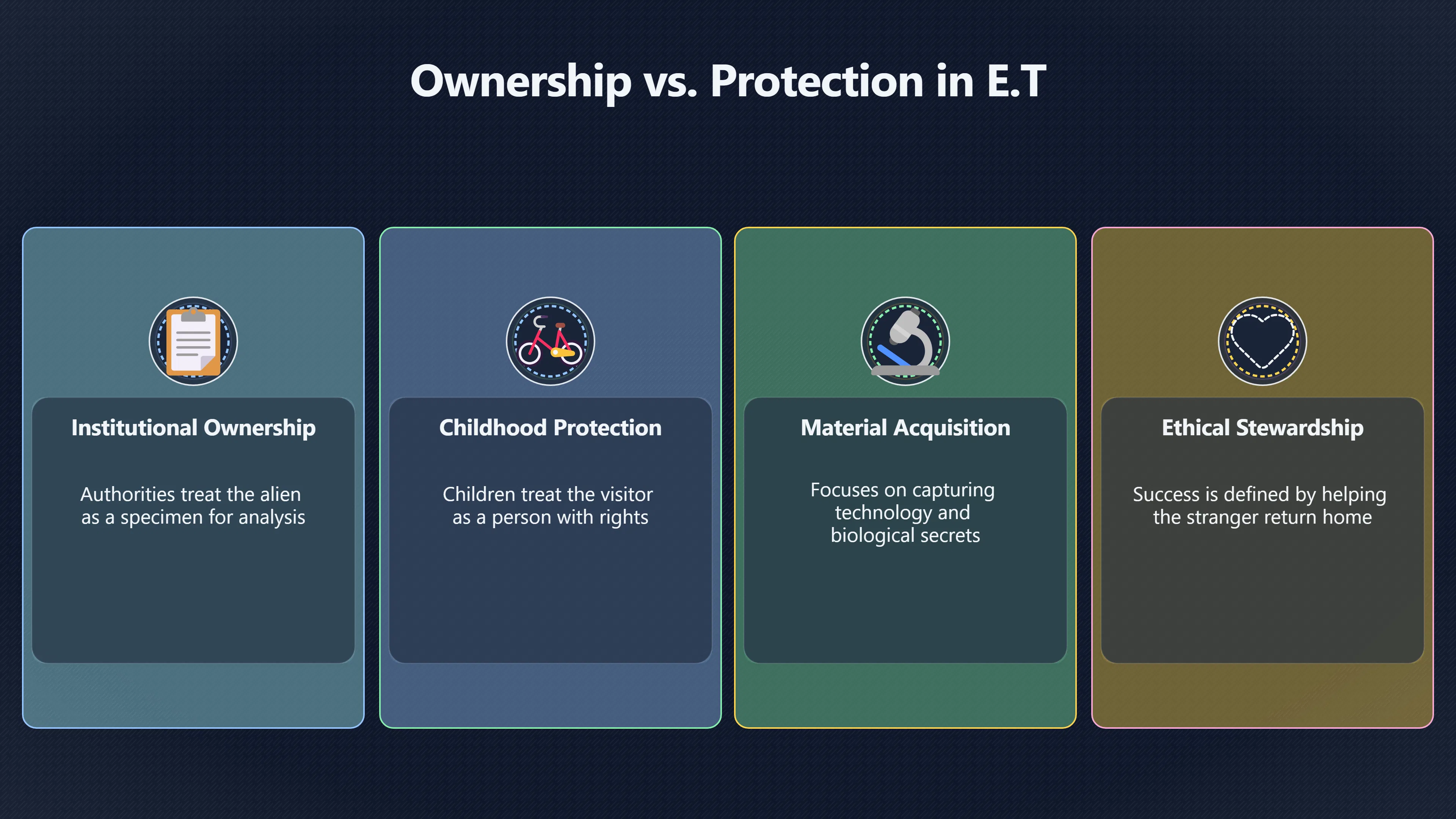 Ownership vs. Protection in E.T

Institutional Ownership

Authorities treat the alien as a specimen for analysis

Childhood Protection

Children treat the visitor as a person with rights

Material Acquisition

Focuses on capturing technology and biological secrets

Ethical Stewardship

Success is defined by helping the stranger return home